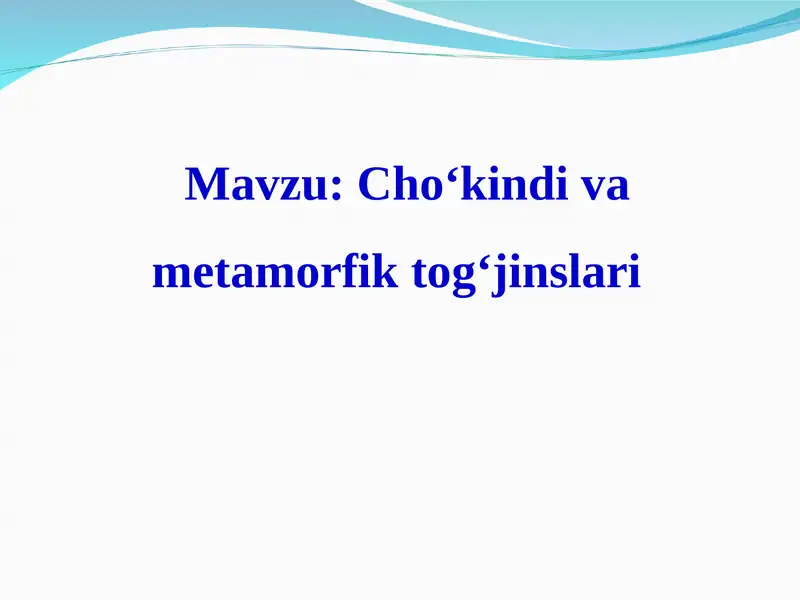 Mavzu: Cho‘kindi va metamorfik tog‘jinslari